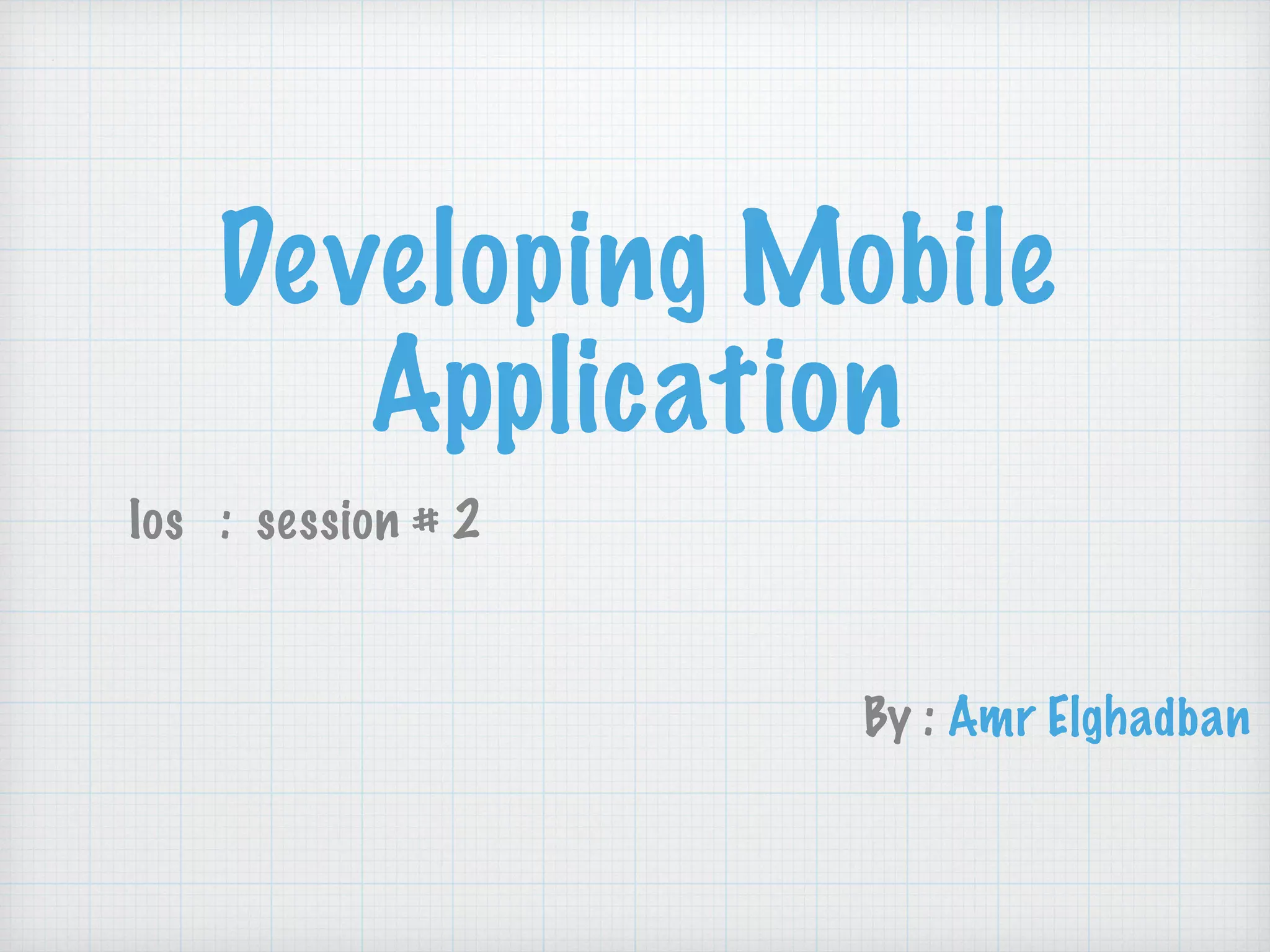 Developing Mobile Application

Ios : session # 2

By : Amr Elghadban